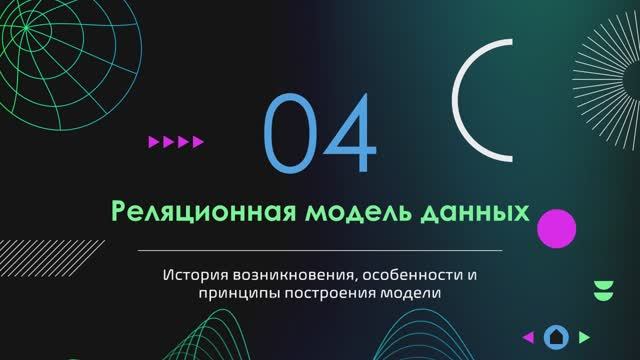 04

Реляционная модель данных

История возникновения, особенности и принципы построения модели